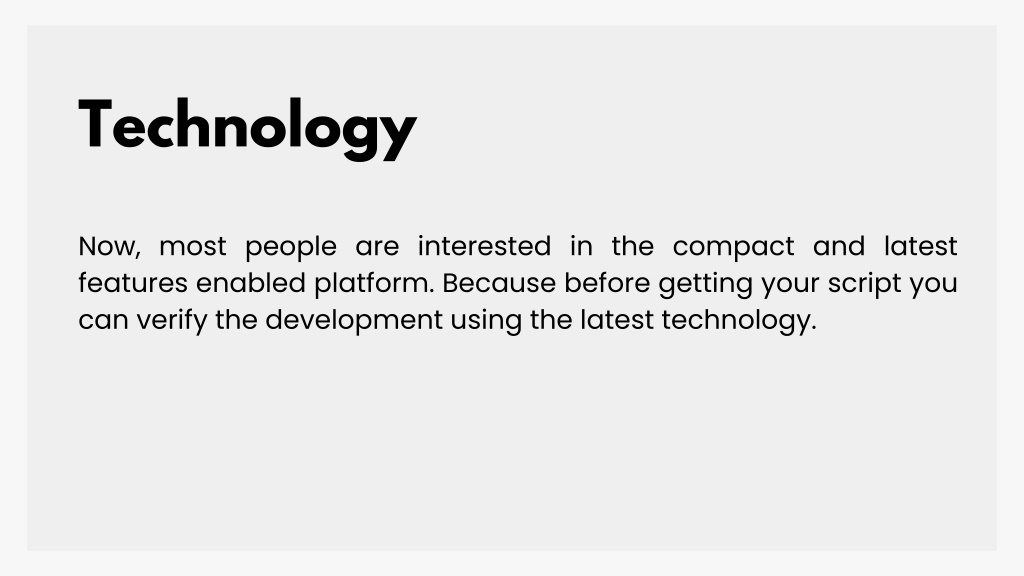 Technology

Now, most people are interested in the compact and latest features enabled platform. Because before getting your script you can verify the development using the latest technology.